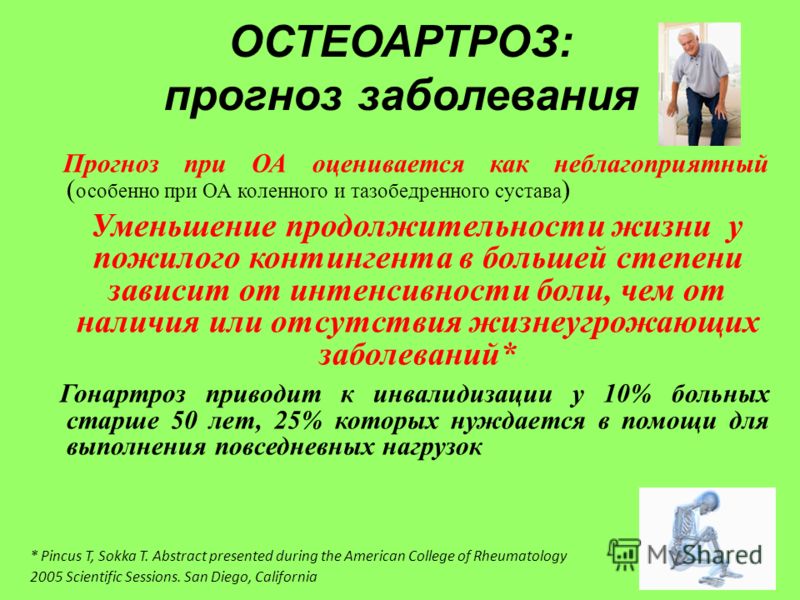 ОСТЕОАРТРОЗ:
прогноз заболевания

Прогноз при ОА оценивается как неблагоприятный (особенно при ОА коленного и тазобедренного сустава)

Уменьшение продолжительности жизни у пожилого контингента в большей степени зависит от интенсивности боли, чем от наличия или отсутствия жизнеугрожающих заболеваний*

Гонартроз приводит к инвалидизации у 10% больных старше 50 лет, 25% которых нуждается в помощи для выполнения повседневных нагрузок

* Pincus T, Sokka T. Abstract presented during the American College of Rheumatology 2005 Scientific Sessions. San Diego, California

MyShared